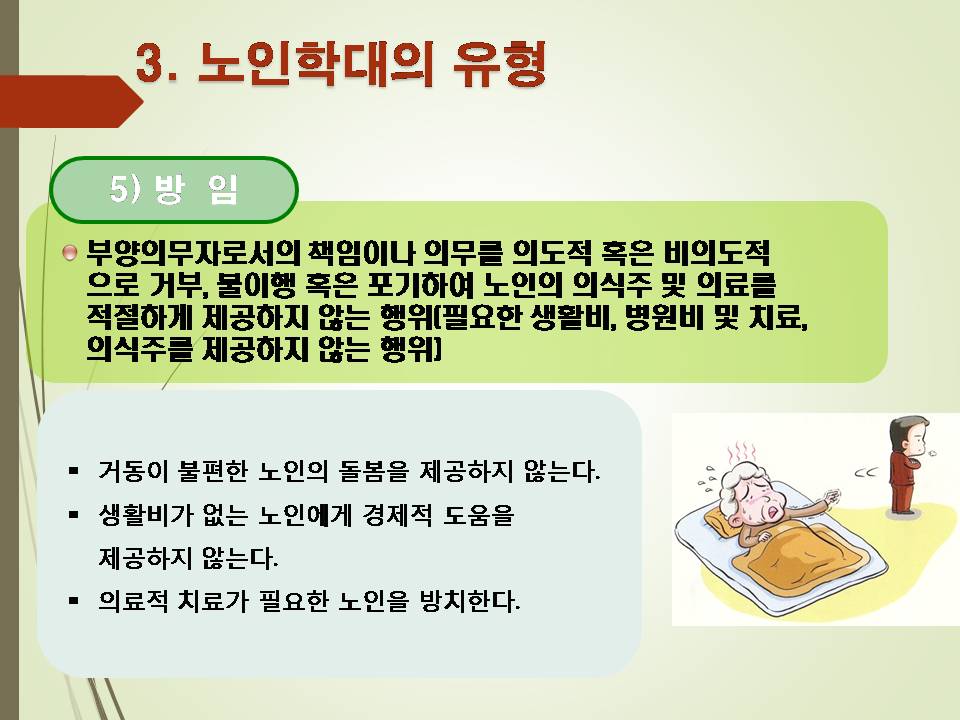 3. 노인학대의 유형

5) 방 임

부양의무자로서의 책임이나 의무를 의도적 혹은 비의도적으로 거부, 불이행 혹은 포기하여 노인의 의식주 및 의료를 적절하게 제공하지 않는 행위(필요한 생활비, 병원비 및 치료, 의식주를 제공하지 않는 행위)

▪ 거동이 불편한 노인의 돌봄을 제공하지 않는다.
▪ 생활비가 없는 노인에게 경제적 도움을 제공하지 않는다.
▪ 의료적 치료가 필요한 노인을 방치한다.